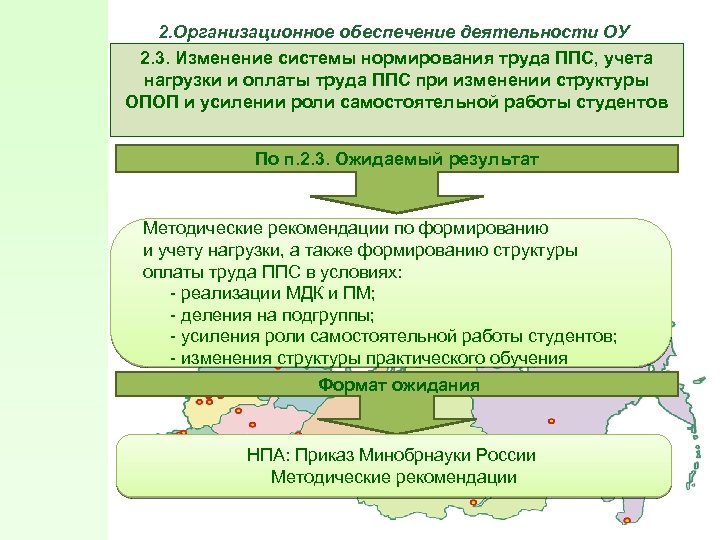 2.Организационное обеспечение деятельности ОУ

2.3. Изменение системы нормирования труда ППС, учета нагрузки и оплаты труда ППС при изменении структуры ОПОП и усилении роли самостоятельной работы студентов

По п.2.3. Ожидаемый результат

Методические рекомендации по формированию и учету нагрузки, а также формированию структуры оплаты труда ППС в условиях:
- реализации МДК и ПМ;
- деления на подгруппы;
- усиления роли самостоятельной работы студентов;
- изменения структуры практического обучения

Формат ожидания

НПА: Приказ Минобрнауки России
Методические рекомендации